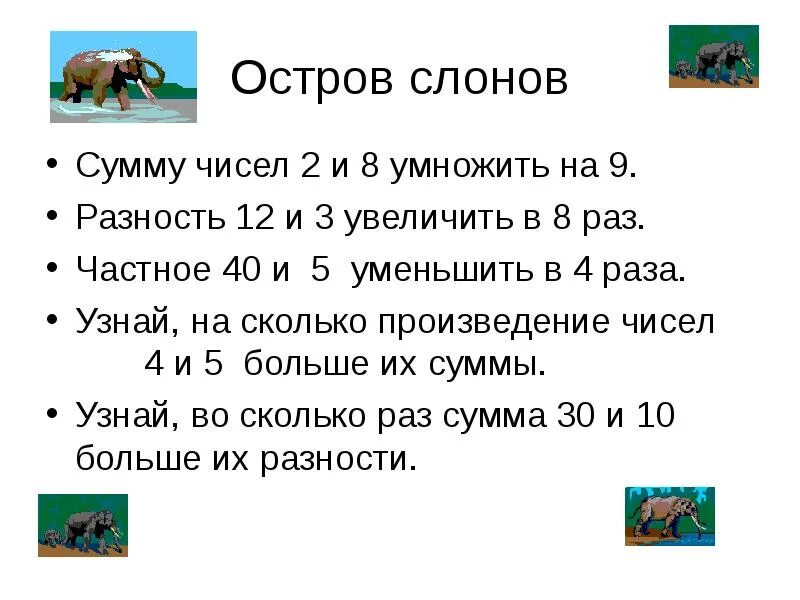 Остров слонов

• Сумму чисел 2 и 8 умножить на 9.
• Разность 12 и 3 увеличить в 8 раз.
• Частное 40 и 5 уменьшить в 4 раза.
• Узнай, на сколько произведение чисел 4 и 5 больше их суммы.
• Узнай, во сколько раз сумма 30 и 10 больше их разности.